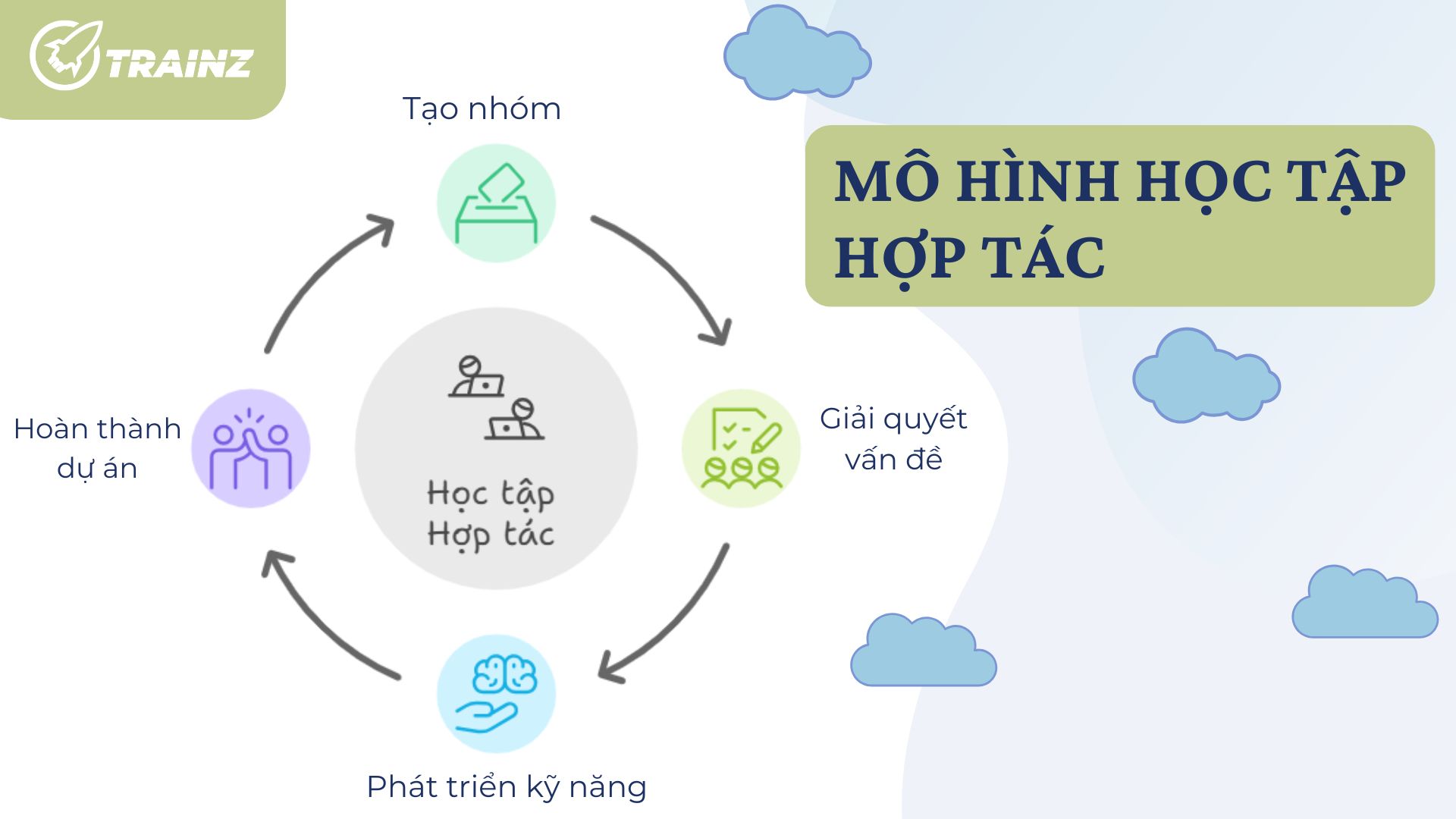 TRAINZ

MÔ HÌNH HỌC TẬP HỢP TÁC

Tạo nhóm

Giải quyết vấn đề

Phát triển kỹ năng

Hoàn thành dự án

Học tập Hợp tác